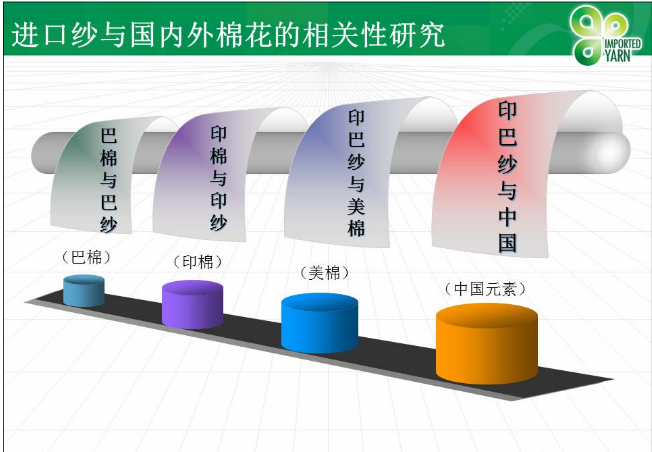 进口纱与国内外棉花的相关性研究

IMPORTED YARN

巴棉与巴纱

印棉与印纱

印巴纱与美棉

印巴纱与中国

（巴棉）

（印棉）

（美棉）

（中国元素）